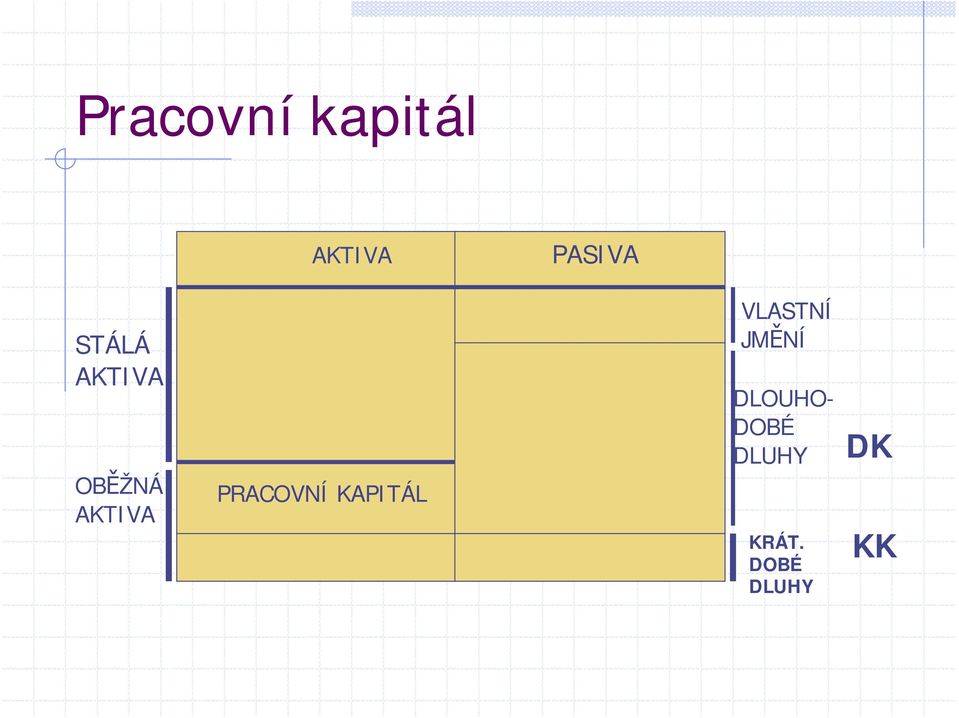 Pracovní kapitál

AKTIVA

PASIVA

STÁLÁ AKTIVA

OBĚŽNÁ AKTIVA

PRACOVNÍ KAPITÁL

VLASTNÍ JMĚNÍ

DLOUHO-DOBÉ DLUHY

DK

KRÁT. DOBÉ DLUHY

KK